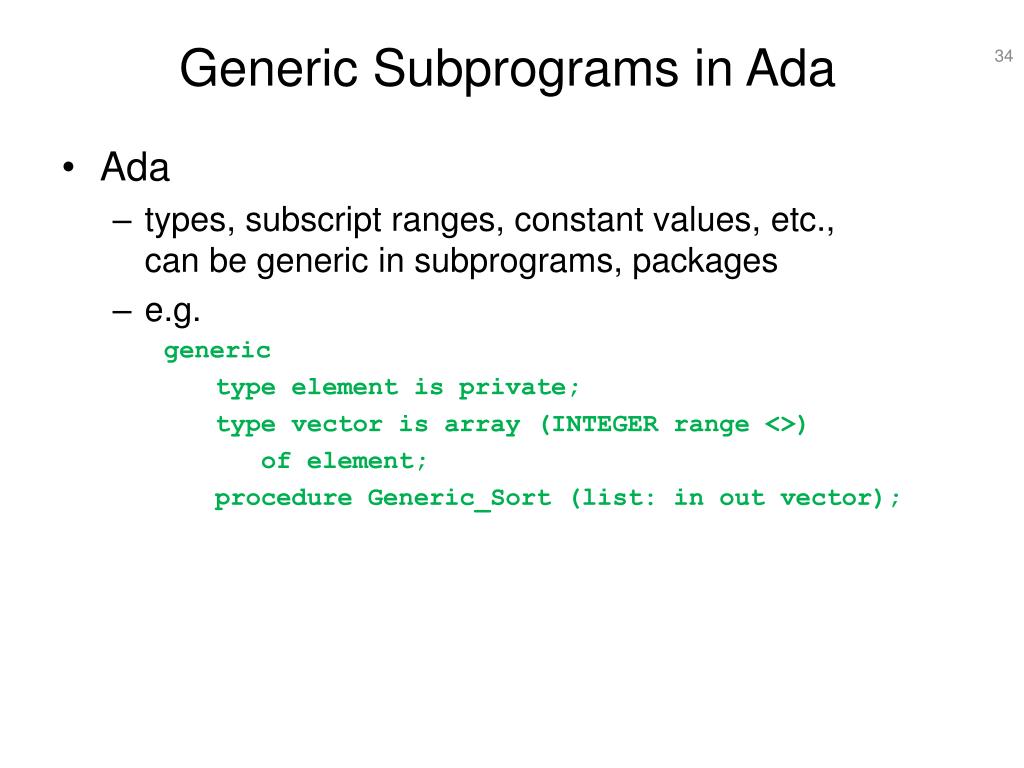 Generic Subprograms in Ada

34

• Ada
– types, subscript ranges, constant values, etc., can be generic in subprograms, packages
– e.g.

generic
    type element is private;
    type vector is array (INTEGER range <>)
        of element;
    procedure Generic_Sort (list: in out vector);